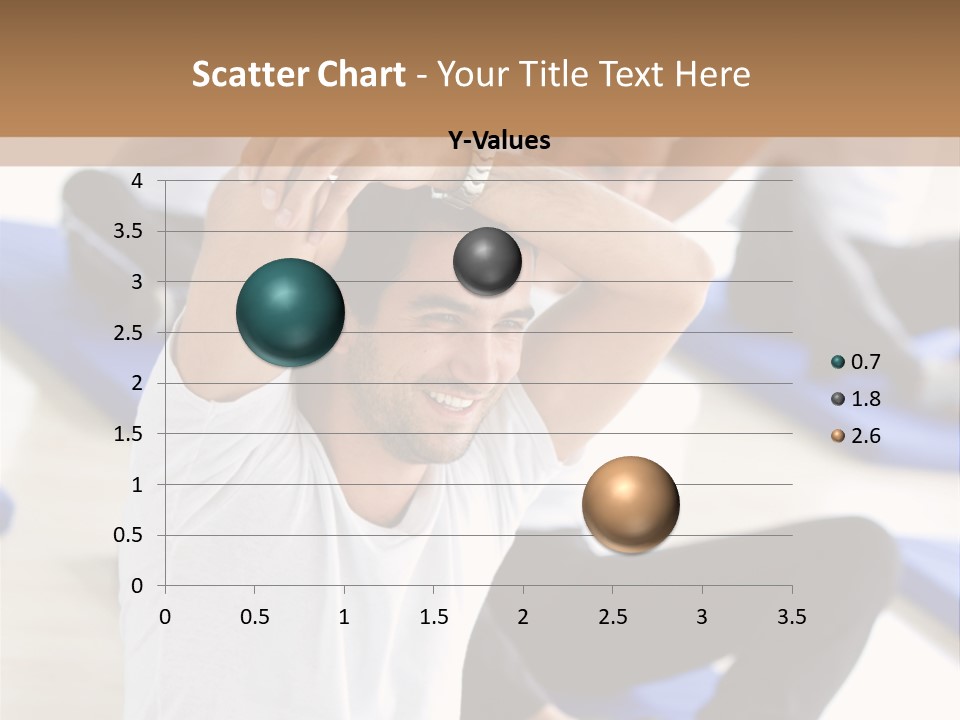 Scatter Chart - Your Title Text Here

Y-Values

4
3.5
3
2.5
2
1.5
1
0.5
0

0 0.5 1 1.5 2 2.5 3 3.5

0.7
1.8
2.6